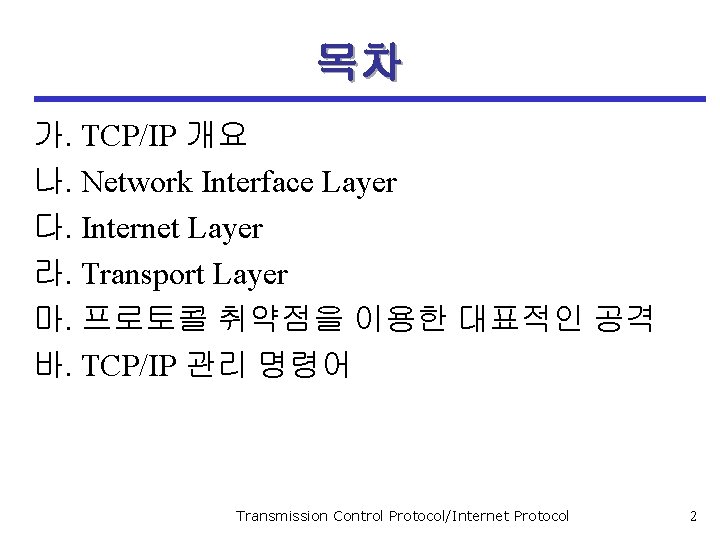 목차

가. TCP/IP 개요
나. Network Interface Layer
다. Internet Layer
라. Transport Layer
마. 프로토콜 취약점을 이용한 대표적인 공격
바. TCP/IP 관리 명령어

Transmission Control Protocol/Internet Protocol 2